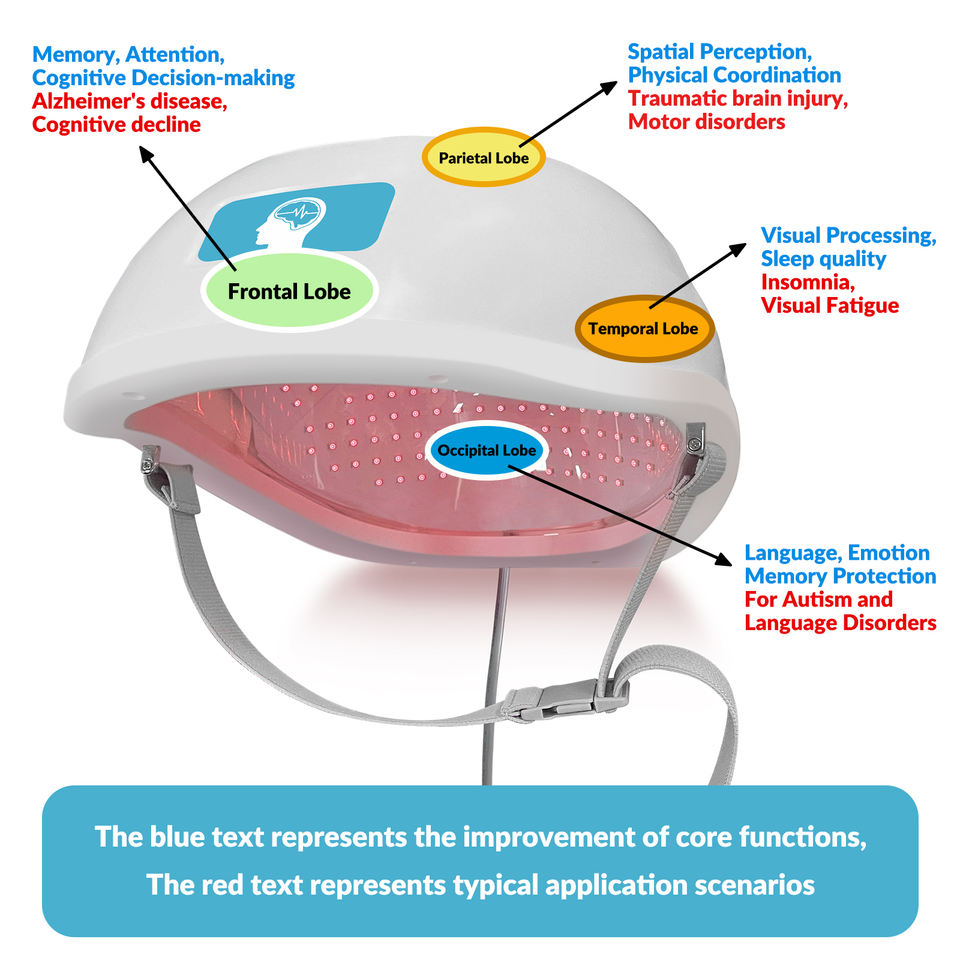 Memory, Attention,
Cognitive Decision-making
Alzheimer's disease,
Cognitive decline

Spatial Perception,
Physical Coordination
Traumatic brain injury,
Motor disorders

Parietal Lobe

Frontal Lobe

Visual Processing,
Sleep quality
Insomnia,
Visual Fatigue

Temporal Lobe

Occipital Lobe

Language, Emotion
Memory Protection
For Autism and
Language Disorders

The blue text represents the improvement of core functions,
The red text represents typical application scenarios